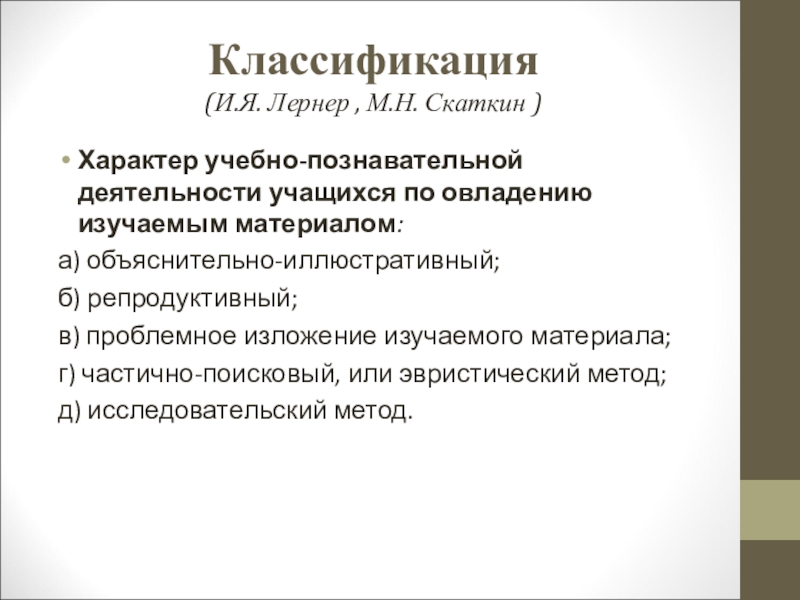 Классификация
(И.Я. Лернер , М.Н. Скаткин )

• Характер учебно-познавательной деятельности учащихся по овладению изучаемым материалом:

а) объяснительно-иллюстративный;
б) репродуктивный;
в) проблемное изложение изучаемого материала;
г) частично-поисковый, или эвристический метод;
д) исследовательский метод.